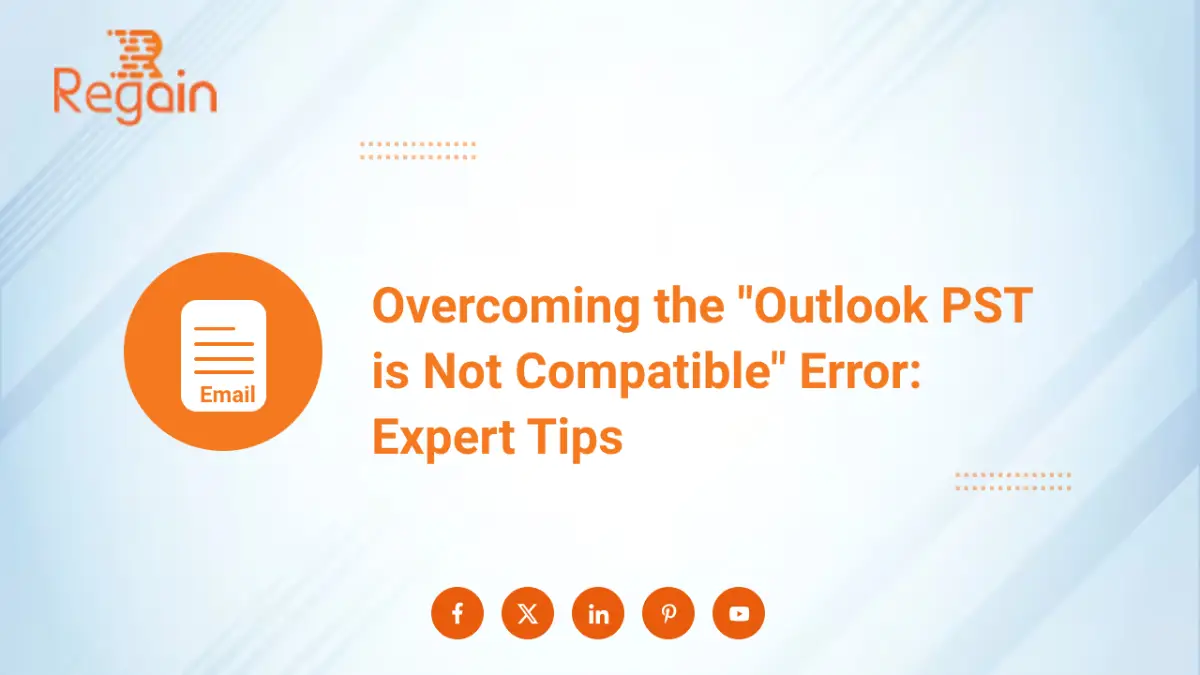 Regain

Email

Overcoming the "Outlook PST is Not Compatible" Error: Expert Tips